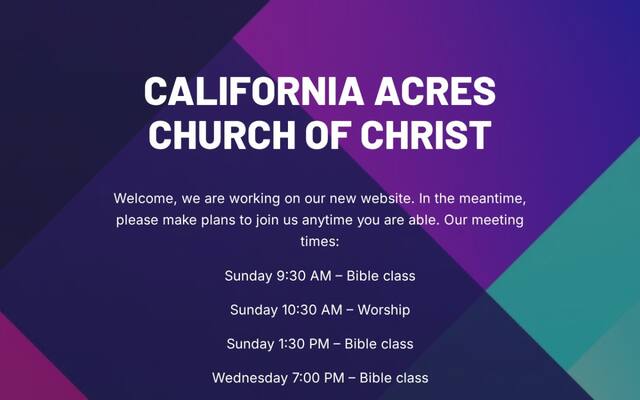 CALIFORNIA ACRES CHURCH OF CHRIST

Welcome, we are working on our new website. In the meantime, please make plans to join us anytime you are able. Our meeting times:

Sunday 9:30 AM – Bible class

Sunday 10:30 AM – Worship

Sunday 1:30 PM – Bible class

Wednesday 7:00 PM – Bible class